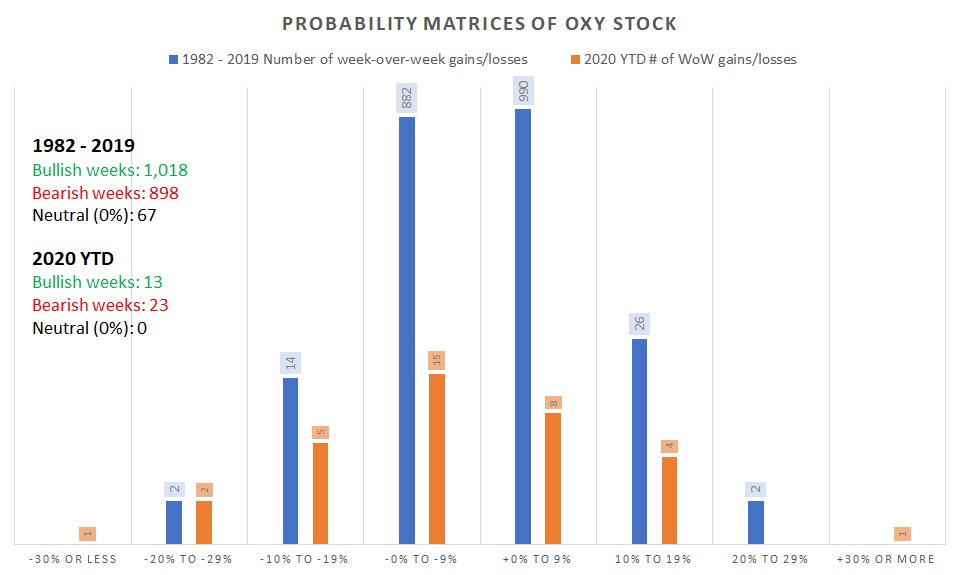 PROBABILITY MATRICES OF OXY STOCK

1982 - 2019 Number of week-over-week gains/losses

2020 YTD # of WoW gains/losses

1982 - 2019
Bullish weeks: 1,018
Bearish weeks: 898
Neutral (0%): 67

2020 YTD
Bullish weeks: 13
Bearish weeks: 23
Neutral (0%): 0

1

2 2

14 5

882 15

990 8

26 4

2

1

-30% OR LESS
-20% TO -29%
-10% TO -19%
-0% TO -9%
+0% TO 9%
10% TO 19%
20% TO 29%
+30% OR MORE